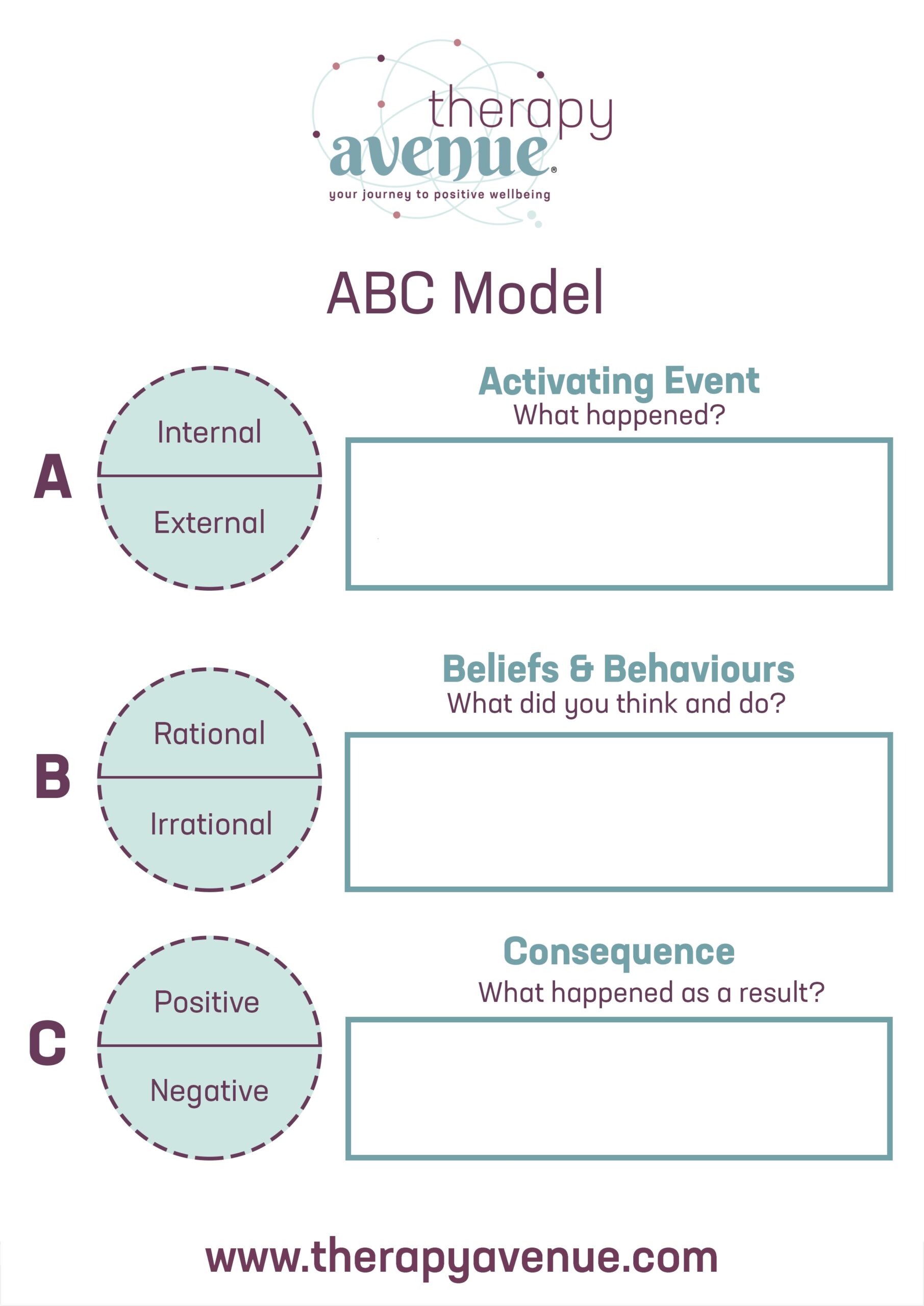 therapy
avenue®
your journey to positive wellbeing

ABC Model

A

Internal

External

Activating Event
What happened?

B

Rational

Irrational

Beliefs & Behaviours
What did you think and do?

C

Positive

Negative

Consequence
What happened as a result?

www.therapyavenue.com